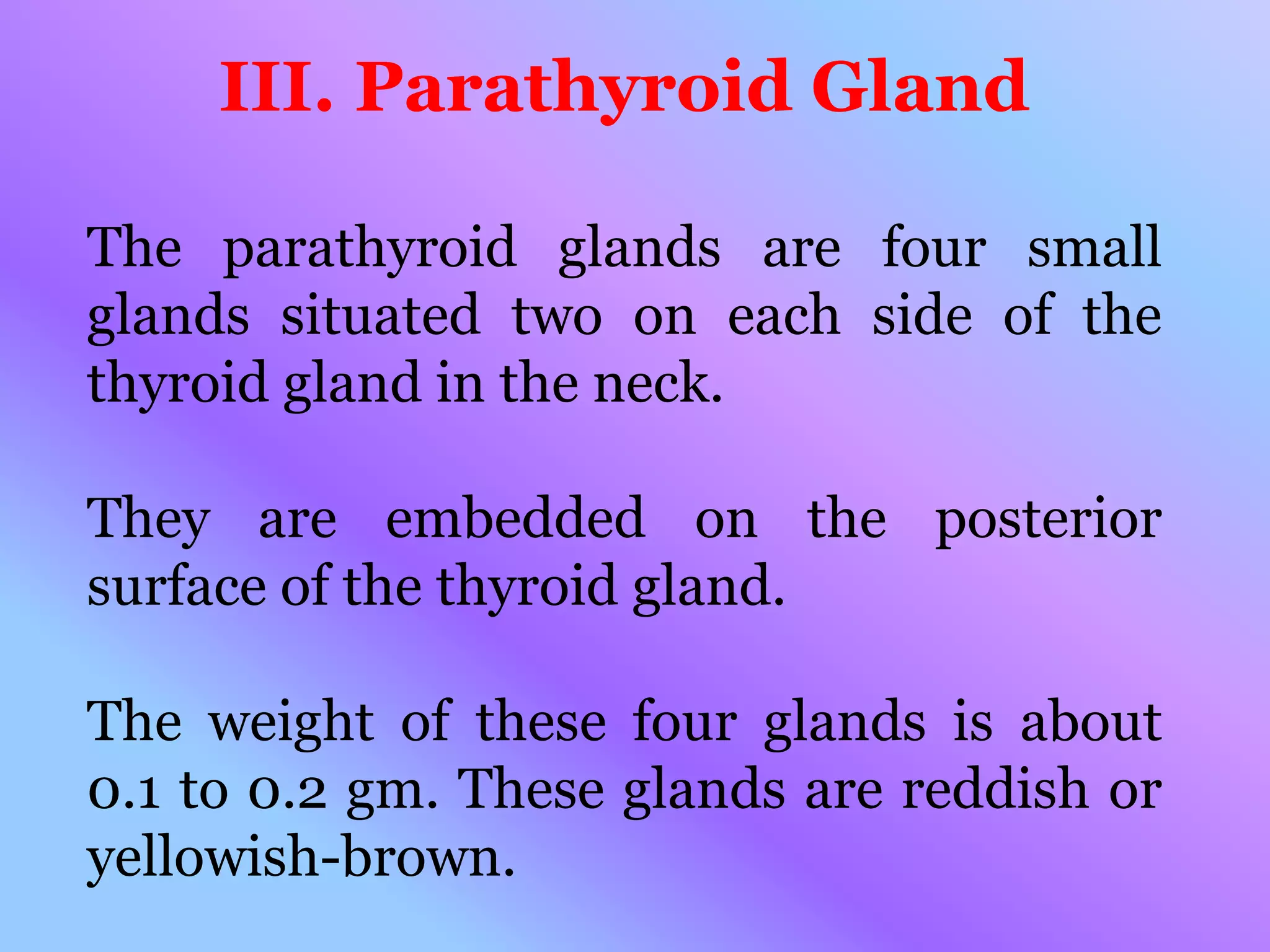 III. Parathyroid Gland

The parathyroid glands are four small glands situated two on each side of the thyroid gland in the neck.

They are embedded on the posterior surface of the thyroid gland.

The weight of these four glands is about 0.1 to 0.2 gm. These glands are reddish or yellowish-brown.